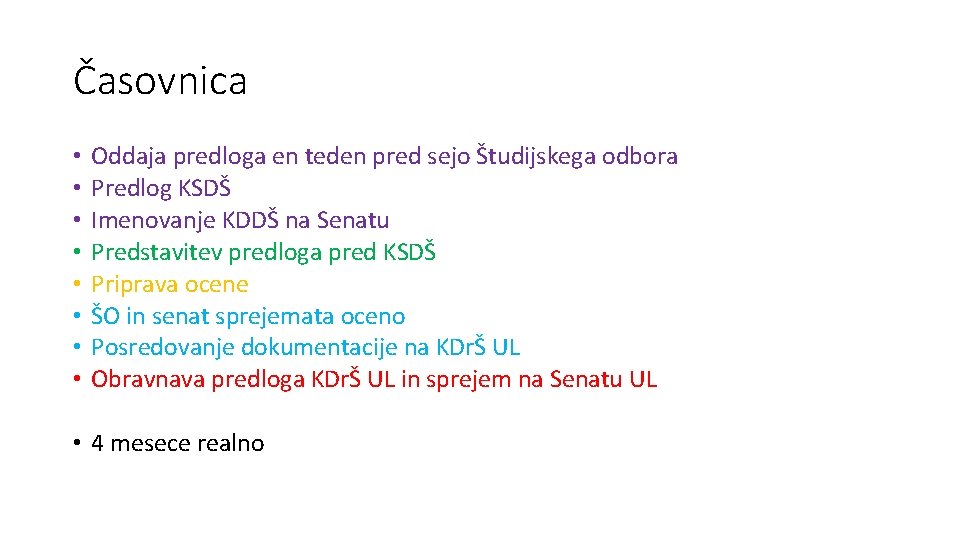 Časovnica

• Oddaja predloga en teden pred sejo Študijskega odbora
• Predlog KSDŠ
• Imenovanje KDDŠ na Senatu
• Predstavitev predloga pred KSDŠ
• Priprava ocene
• ŠO in senat sprejemata oceno
• Posredovanje dokumentacije na KDrŠ UL
• Obravnava predloga KDrŠ UL in sprejem na Senatu UL

• 4 mesece realno